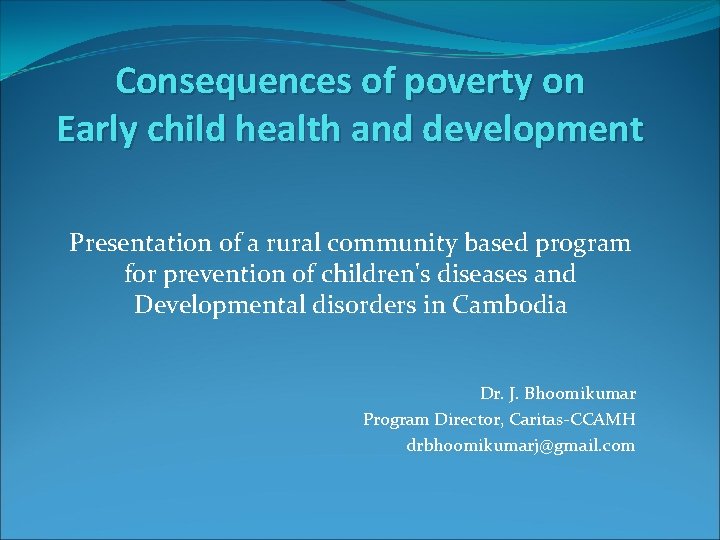 Consequences of poverty on
Early child health and development

Presentation of a rural community based program for prevention of children's diseases and Developmental disorders in Cambodia

Dr. J. Bhoomikumar
Program Director, Caritas-CCAMH
drbhoomikumarj@gmail.com